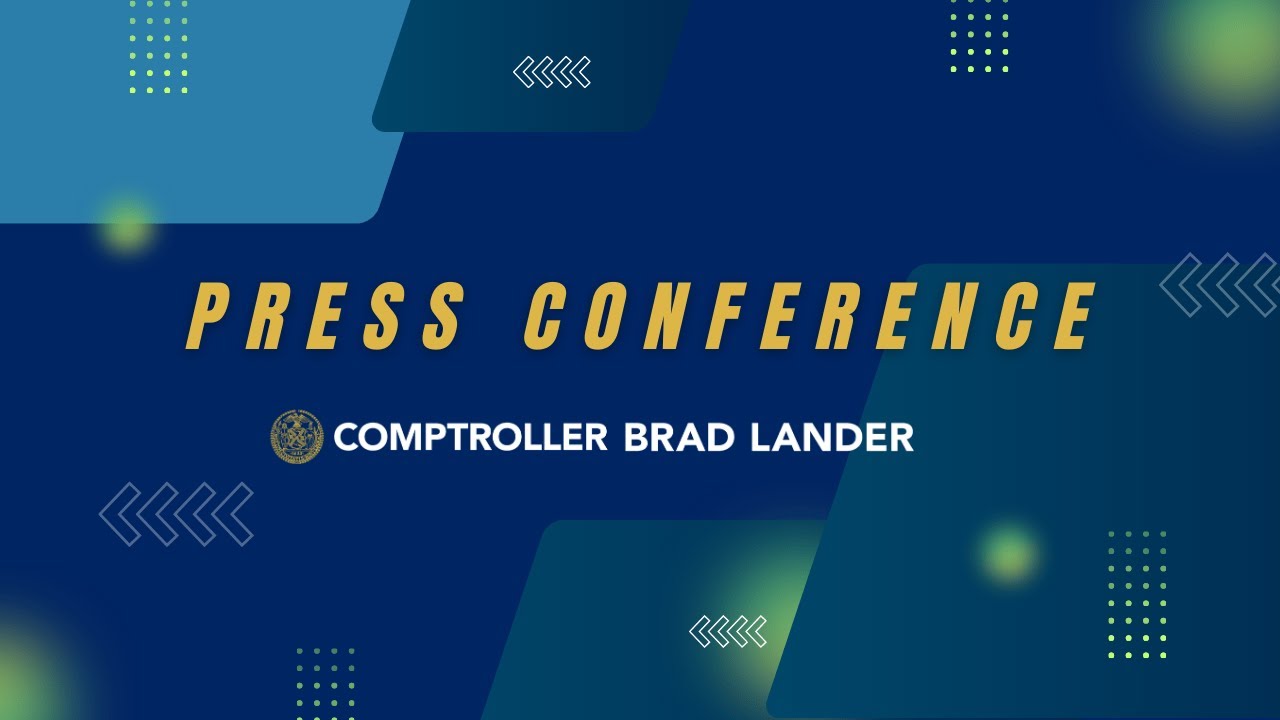 PRESS CONFERENCE

COMPTROLLER BRAD LANDER